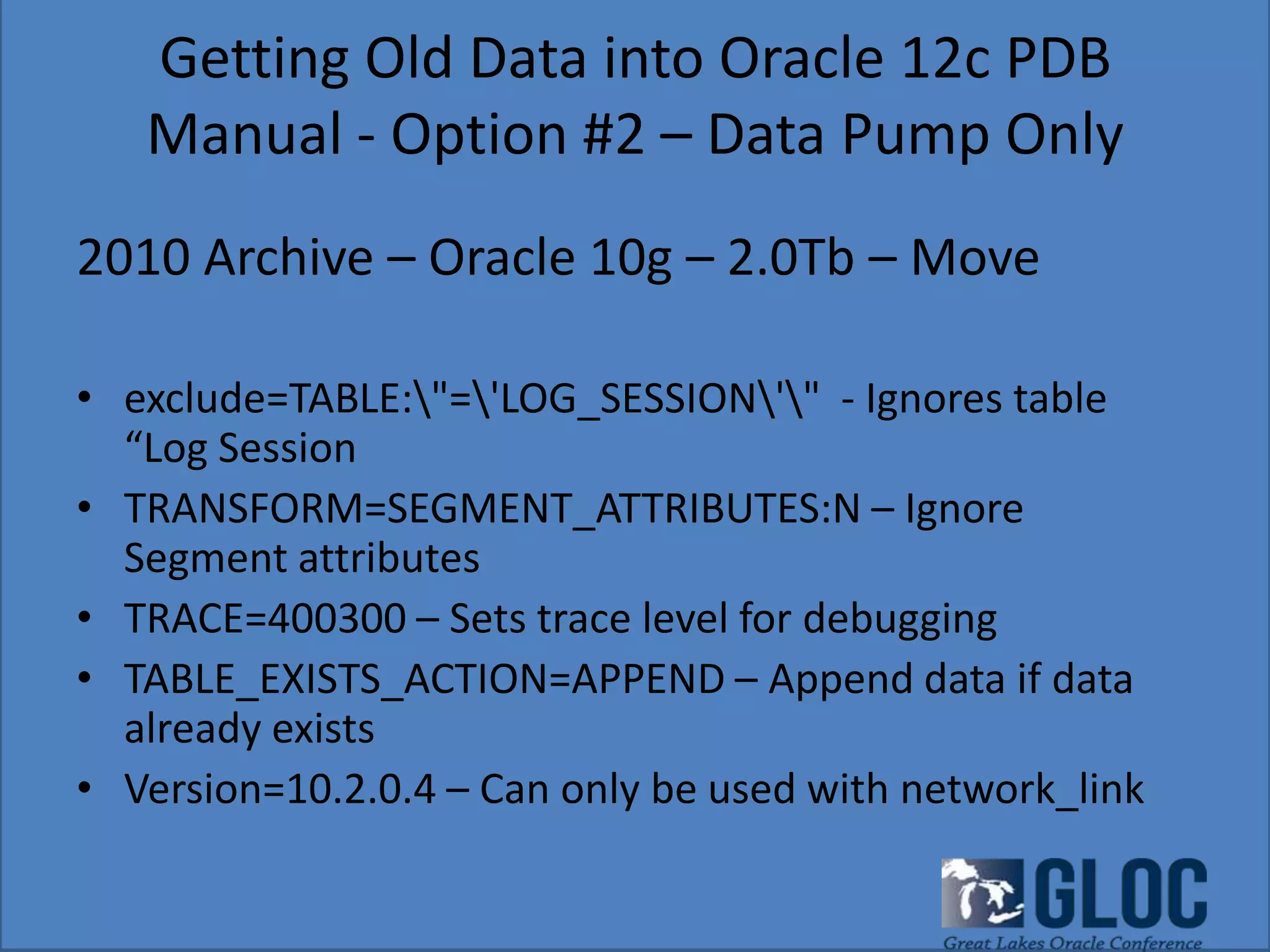 Getting Old Data into Oracle 12c PDB
Manual - Option #2 – Data Pump Only

2010 Archive – Oracle 10g – 2.0Tb – Move

• exclude=TABLE:\"=\'LOG_SESSION\'\" - Ignores table “Log Session
• TRANSFORM=SEGMENT_ATTRIBUTES:N – Ignore Segment attributes
• TRACE=400300 – Sets trace level for debugging
• TABLE_EXISTS_ACTION=APPEND – Append data if data already exists
• Version=10.2.0.4 – Can only be used with network_link

GLOC
Great Lakes Oracle Conference